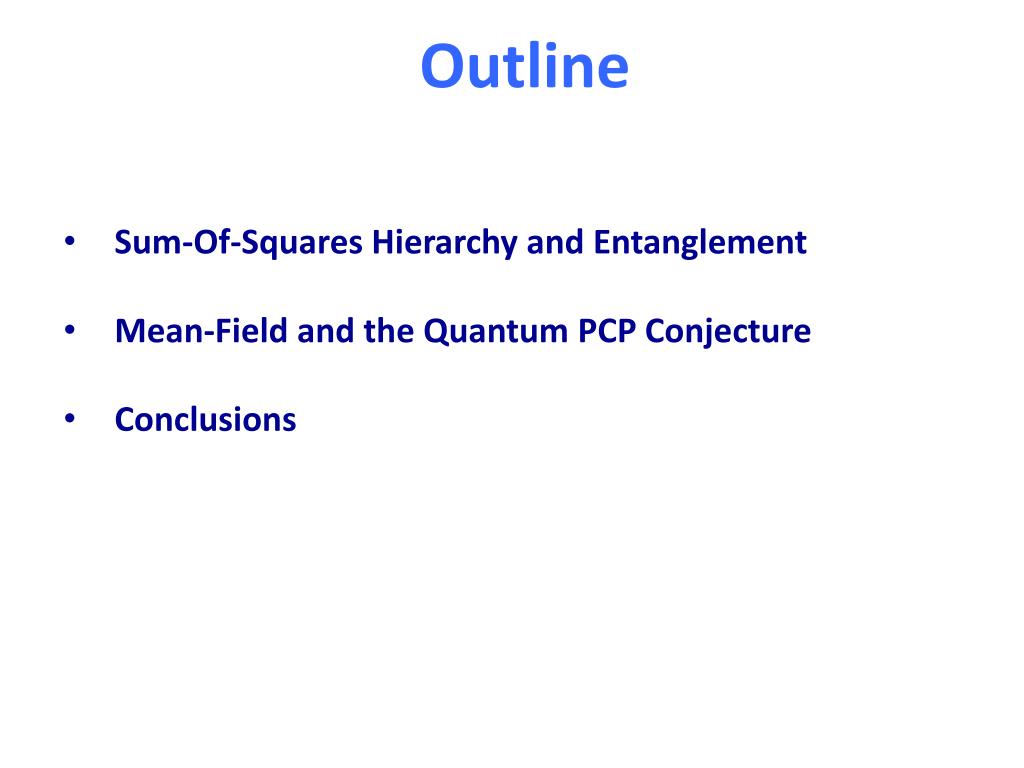 Outline

• Sum-Of-Squares Hierarchy and Entanglement

• Mean-Field and the Quantum PCP Conjecture

• Conclusions